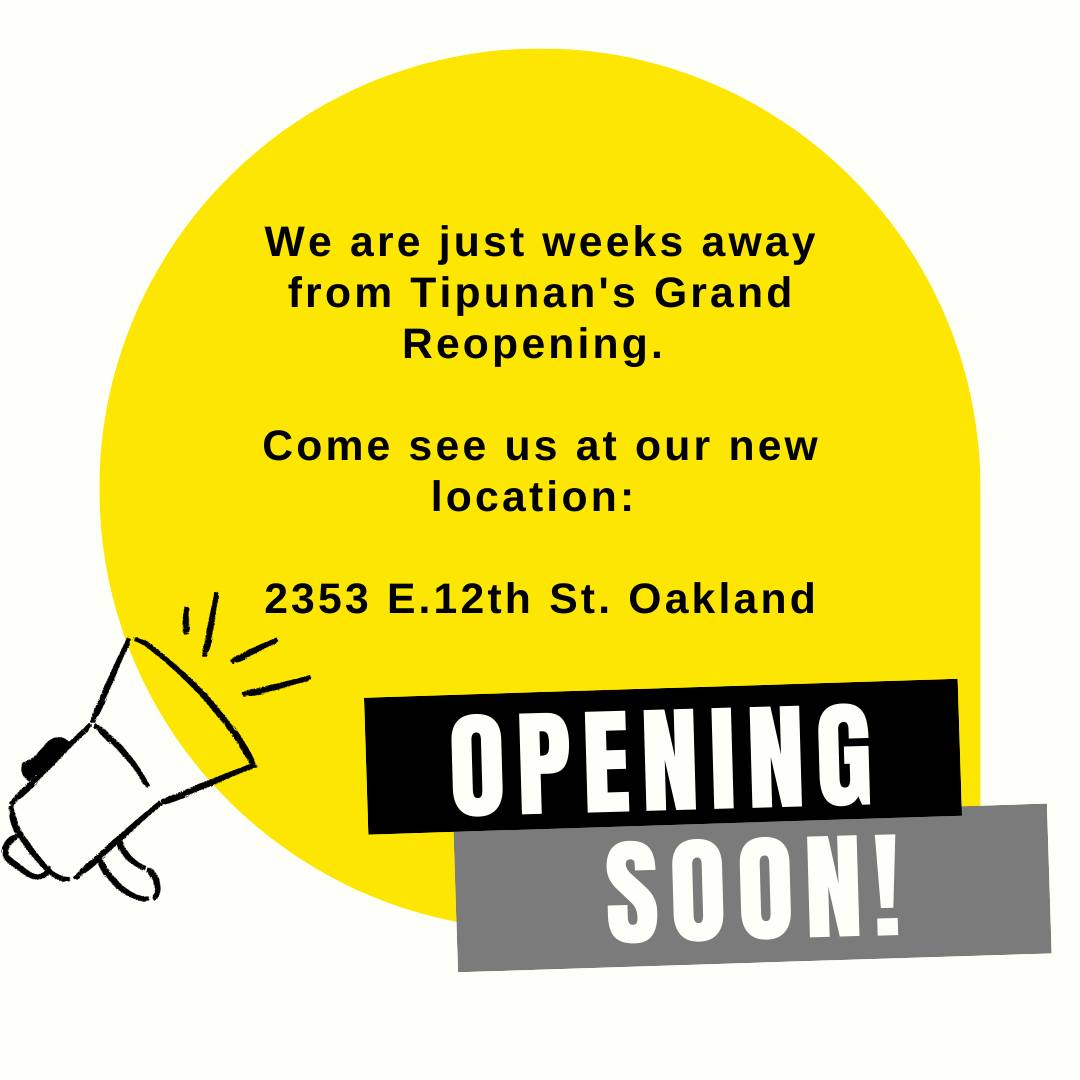 We are just weeks away from Tipunan's Grand Reopening.

Come see us at our new location:

2353 E.12th St. Oakland

OPENING
SOON!